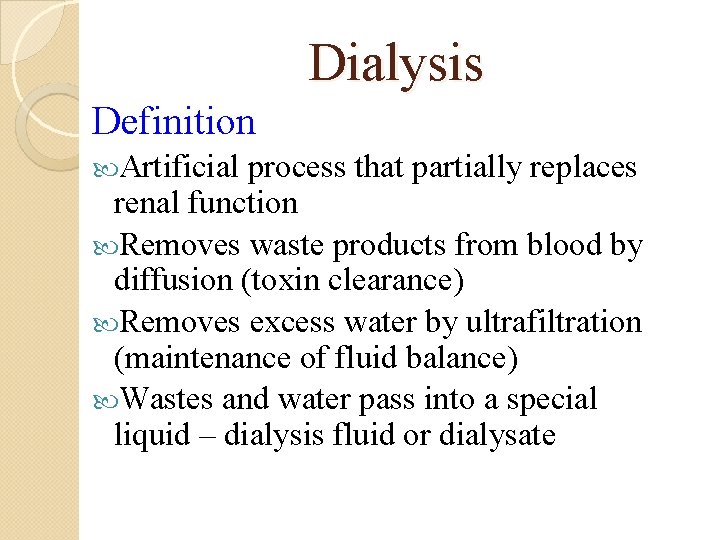 Dialysis

Definition

Artificial process that partially replaces renal function

Removes waste products from blood by diffusion (toxin clearance)

Removes excess water by ultrafiltration (maintenance of fluid balance)

Wastes and water pass into a special liquid – dialysis fluid or dialysate